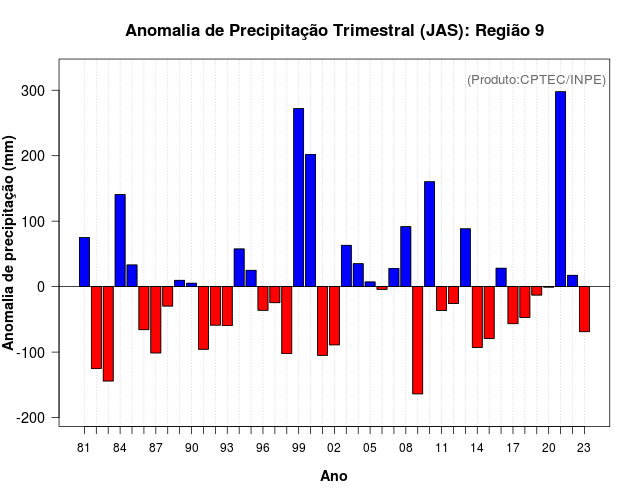 Anomalia de Precipitação Trimestral (JAS): Região 9

(Produto:CPTEC/INPE)

Anomalia de precipitação (mm)

300
200
100
0
-100
-200

81 84 87 90 93 96 99 02 05 08 11 14 17 20 23

Ano